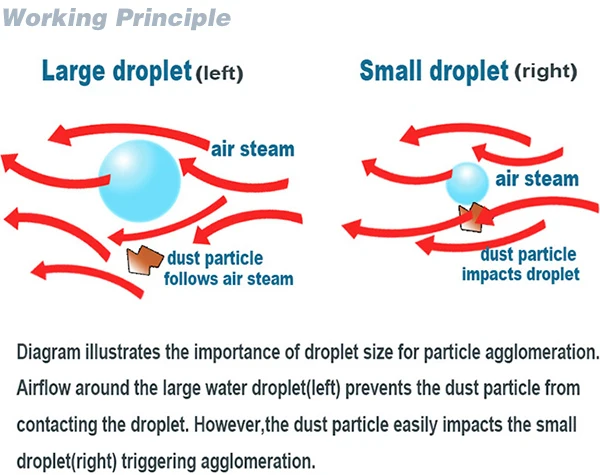 Working Principle

Large droplet (left)

air steam

dust particle follows air steam

Small droplet (right)

air steam

dust particle impacts droplet

Diagram illustrates the importance of droplet size for particle agglomeration. Airflow around the large water droplet(left) prevents the dust particle from contacting the droplet. However,the dust particle easily impacts the small droplet(right) triggering agglomeration.